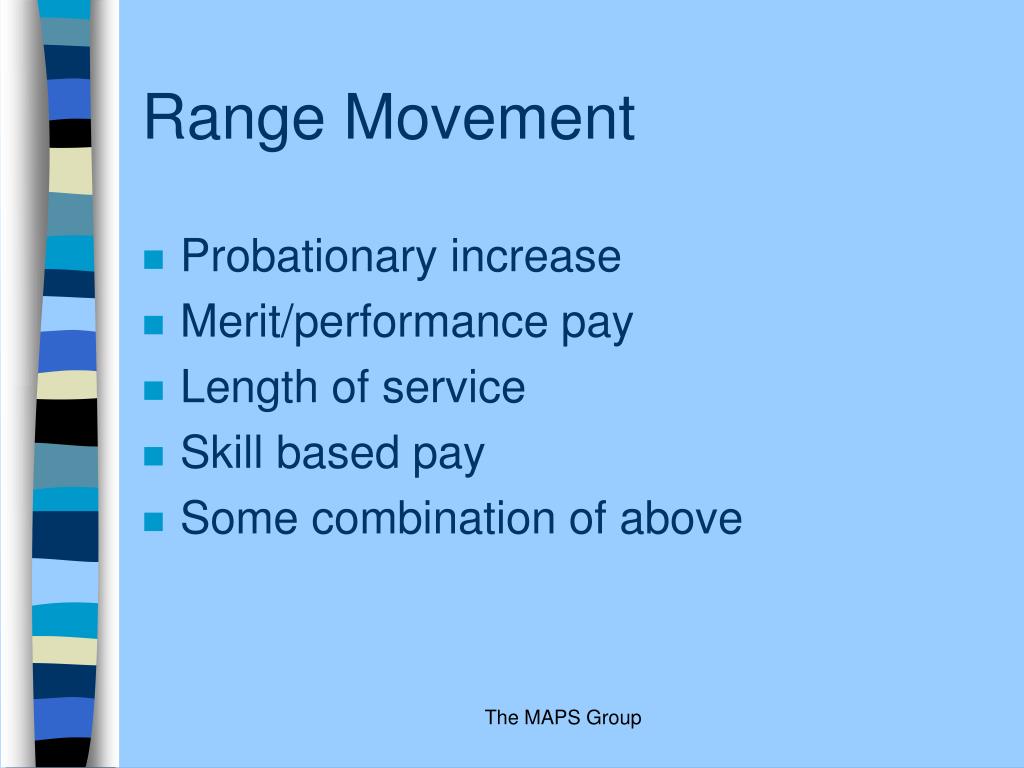 Range Movement

- Probationary increase
- Merit/performance pay
- Length of service
- Skill based pay
- Some combination of above

The MAPS Group